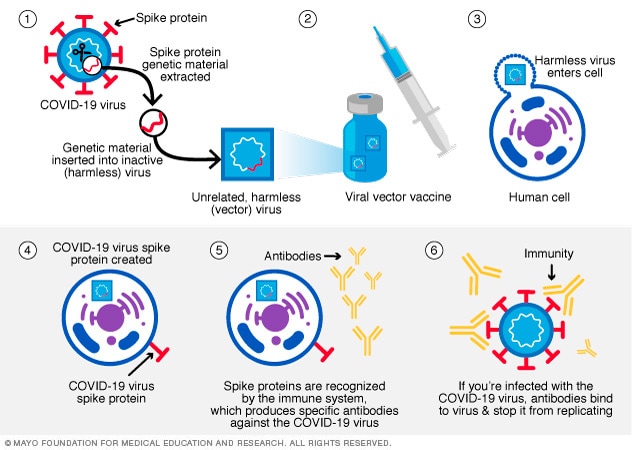 1

Spike protein

Spike protein genetic material extracted

COVID-19 virus

Genetic material inserted into inactive (harmless) virus

Unrelated, harmless (vector) virus

2

Viral vector vaccine

3

Harmless virus enters cell

Human cell

4

COVID-19 virus spike protein created

COVID-19 virus spike protein

5

Antibodies

Spike proteins are recognized by the immune system, which produces specific antibodies against the COVID-19 virus

6

Immunity

If you're infected with the COVID-19 virus, antibodies bind to virus & stop it from replicating

© MAYO FOUNDATION FOR MEDICAL EDUCATION AND RESEARCH. ALL RIGHTS RESERVED.